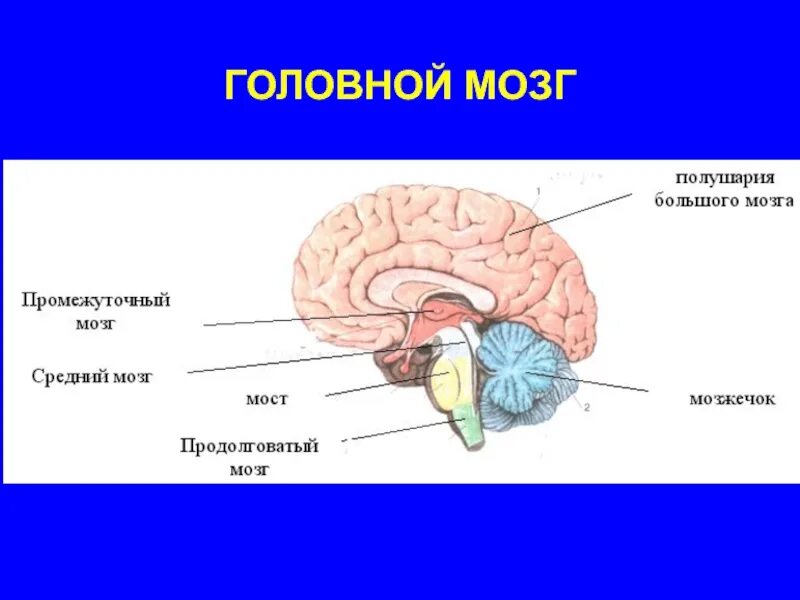 ГОЛОВНОЙ МОЗГ

полушария большого мозга

1

Промежуточный мозг

Средний мозг

мост

мозжечок

2

Продолговатый мозг